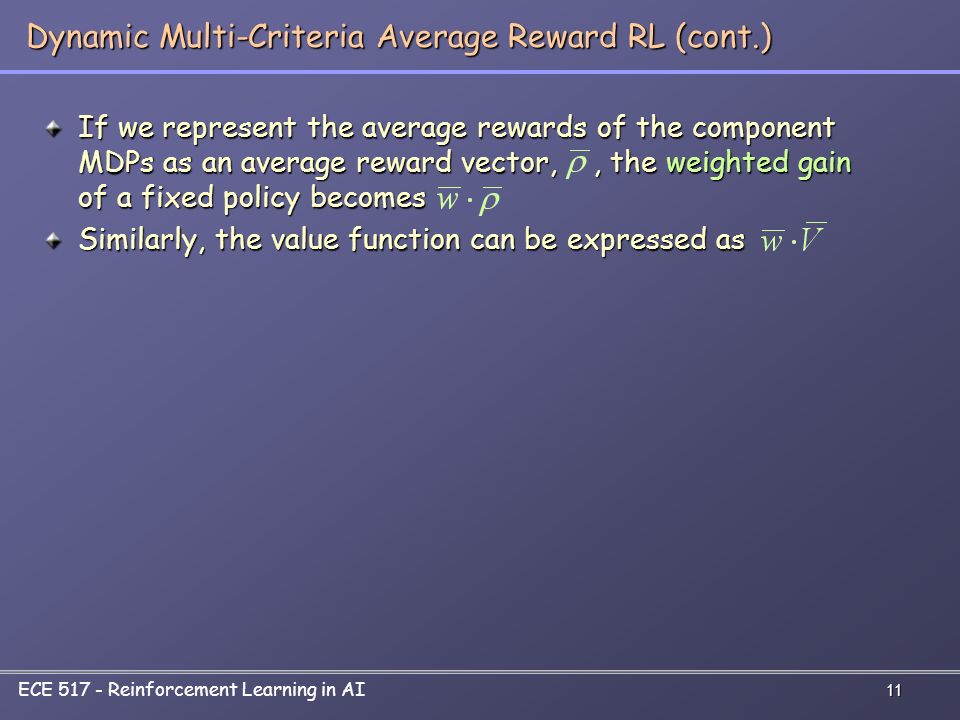 Dynamic Multi-Criteria Average Reward RL (cont.)

If we represent the average rewards of the component MDPs as an average reward vector, $\overline{\rho}$ , the weighted gain of a fixed policy becomes $\overline{w} \cdot \overline{\rho}$

Similarly, the value function can be expressed as $\overline{w} \cdot \overline{V}$

ECE 517 - Reinforcement Learning in AI

11